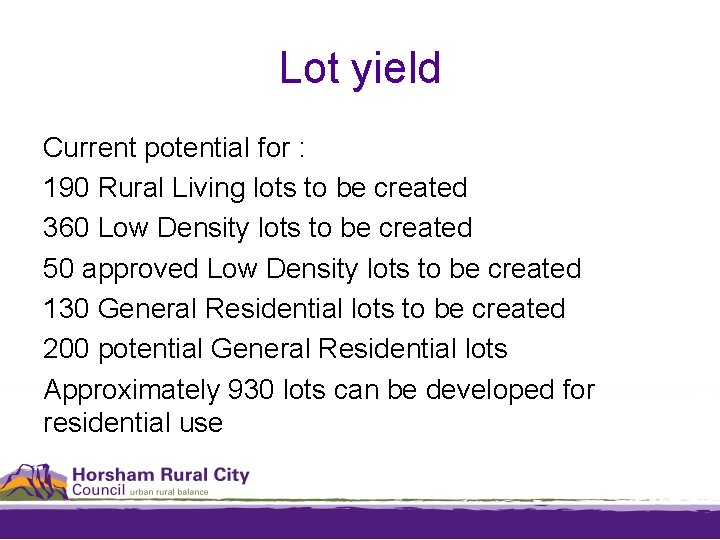 Lot yield

Current potential for :

190 Rural Living lots to be created

360 Low Density lots to be created

50 approved Low Density lots to be created

130 General Residential lots to be created

200 potential General Residential lots

Approximately 930 lots can be developed for residential use

Horsham Rural City Council urban rural balance